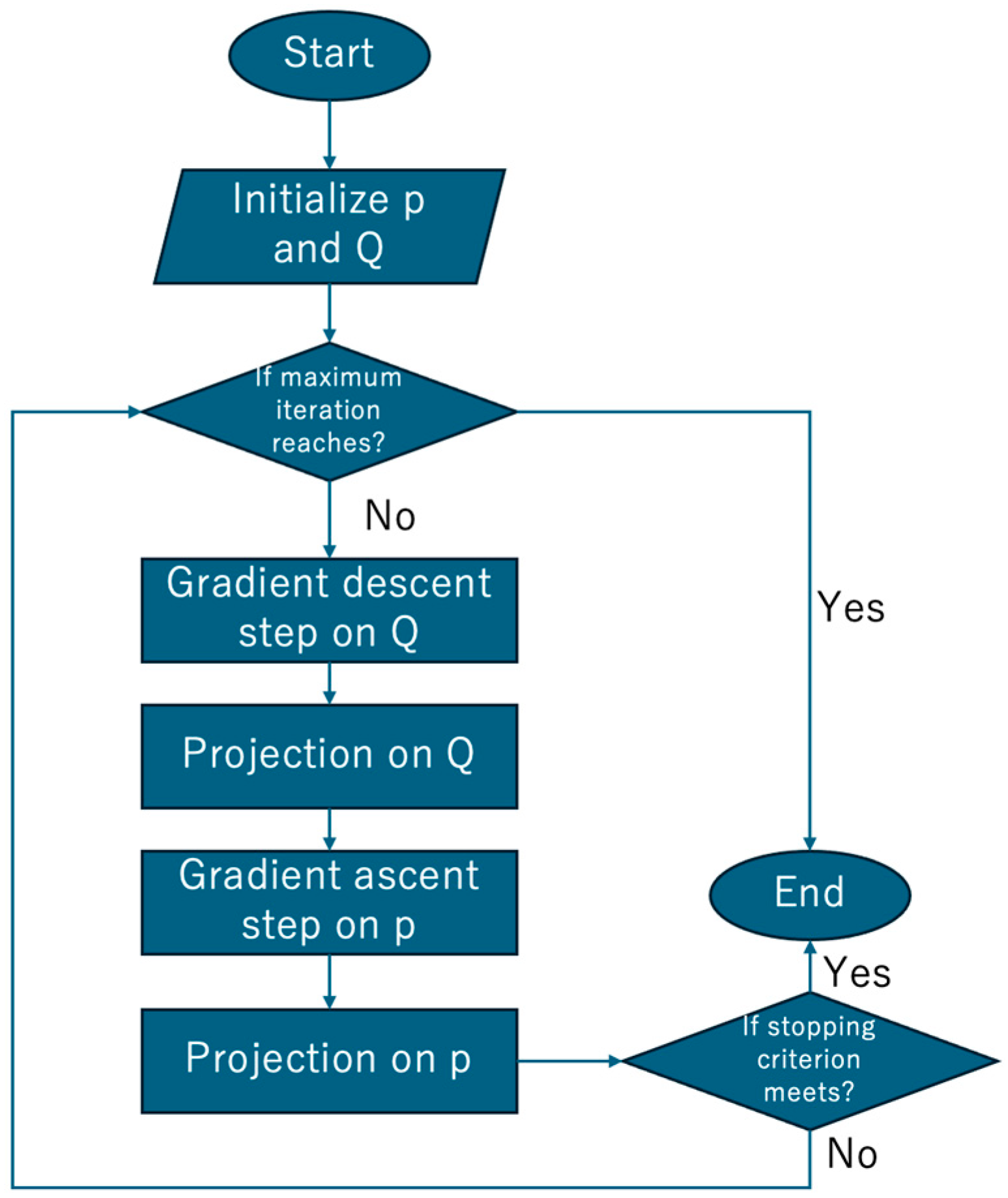 Start

Initialize p and Q

If maximum iteration reaches?

No

Yes

Gradient descent step on Q

Projection on Q

Gradient ascent step on p

Projection on p

End

Yes

If stopping criterion meets?

No